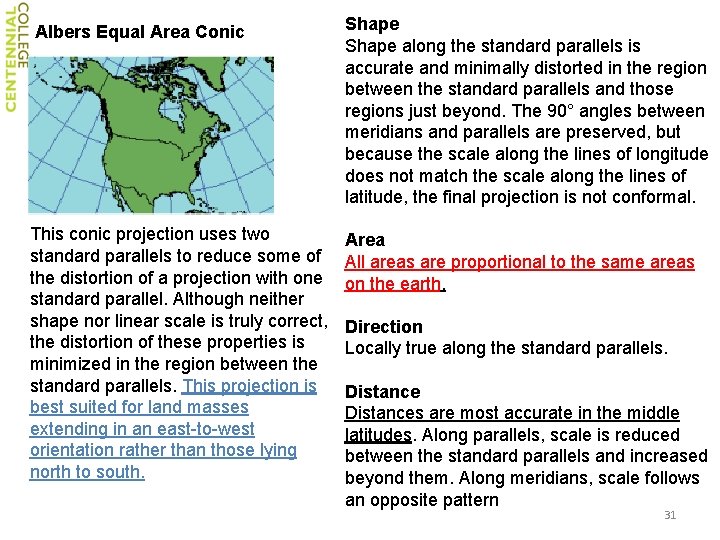 CENTENNIAL COLLEGE

Albers Equal Area Conic

This conic projection uses two standard parallels to reduce some of the distortion of a projection with one standard parallel. Although neither shape nor linear scale is truly correct, the distortion of these properties is minimized in the region between the standard parallels. This projection is best suited for land masses extending in an east-to-west orientation rather than those lying north to south.

Shape
Shape along the standard parallels is accurate and minimally distorted in the region between the standard parallels and those regions just beyond. The 90° angles between meridians and parallels are preserved, but because the scale along the lines of longitude does not match the scale along the lines of latitude, the final projection is not conformal.

Area
All areas are proportional to the same areas on the earth.

Direction
Locally true along the standard parallels.

Distance
Distances are most accurate in the middle latitudes. Along parallels, scale is reduced between the standard parallels and increased beyond them. Along meridians, scale follows an opposite pattern

31